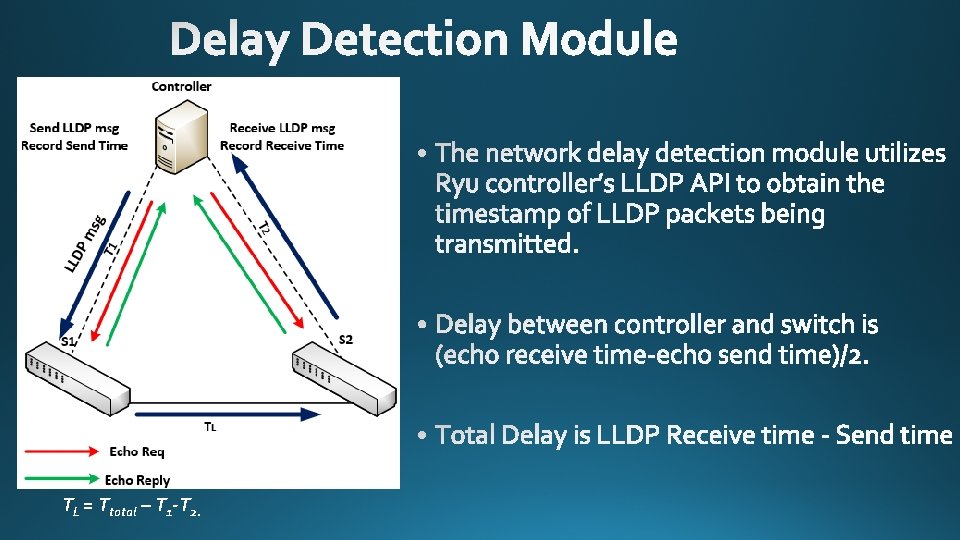 Delay Detection Module

Controller

Send LLDP msg
Record Send Time

Receive LLDP msg
Record Receive Time

LLDP msg

T1

T2

S1

S2

TL

Echo Req

Echo Reply

$T_L = T_{total} - T_1 - T_2.$

• The network delay detection module utilizes Ryu controller's LLDP API to obtain the timestamp of LLDP packets being transmitted.

• Delay between controller and switch is (echo receive time-echo send time)/2.

• Total Delay is LLDP Receive time - Send time